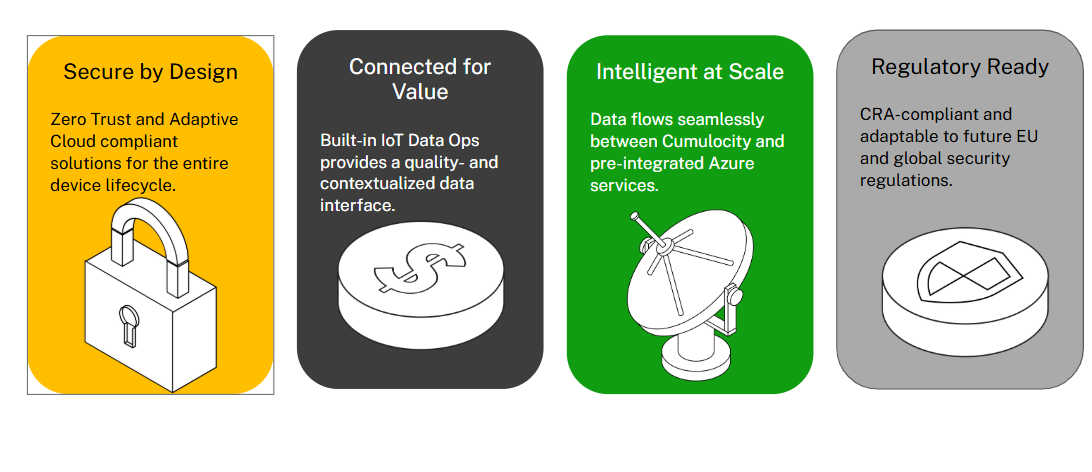 Secure by Design

Zero Trust and Adaptive Cloud compliant solutions for the entire device lifecycle.

Connected for Value

Built-in IoT Data Ops provides a quality- and contextualized data interface.

$

Intelligent at Scale

Data flows seamlessly between Cumulocity and pre-integrated Azure services.

Regulatory Ready

CRA-compliant and adaptable to future EU and global security regulations.